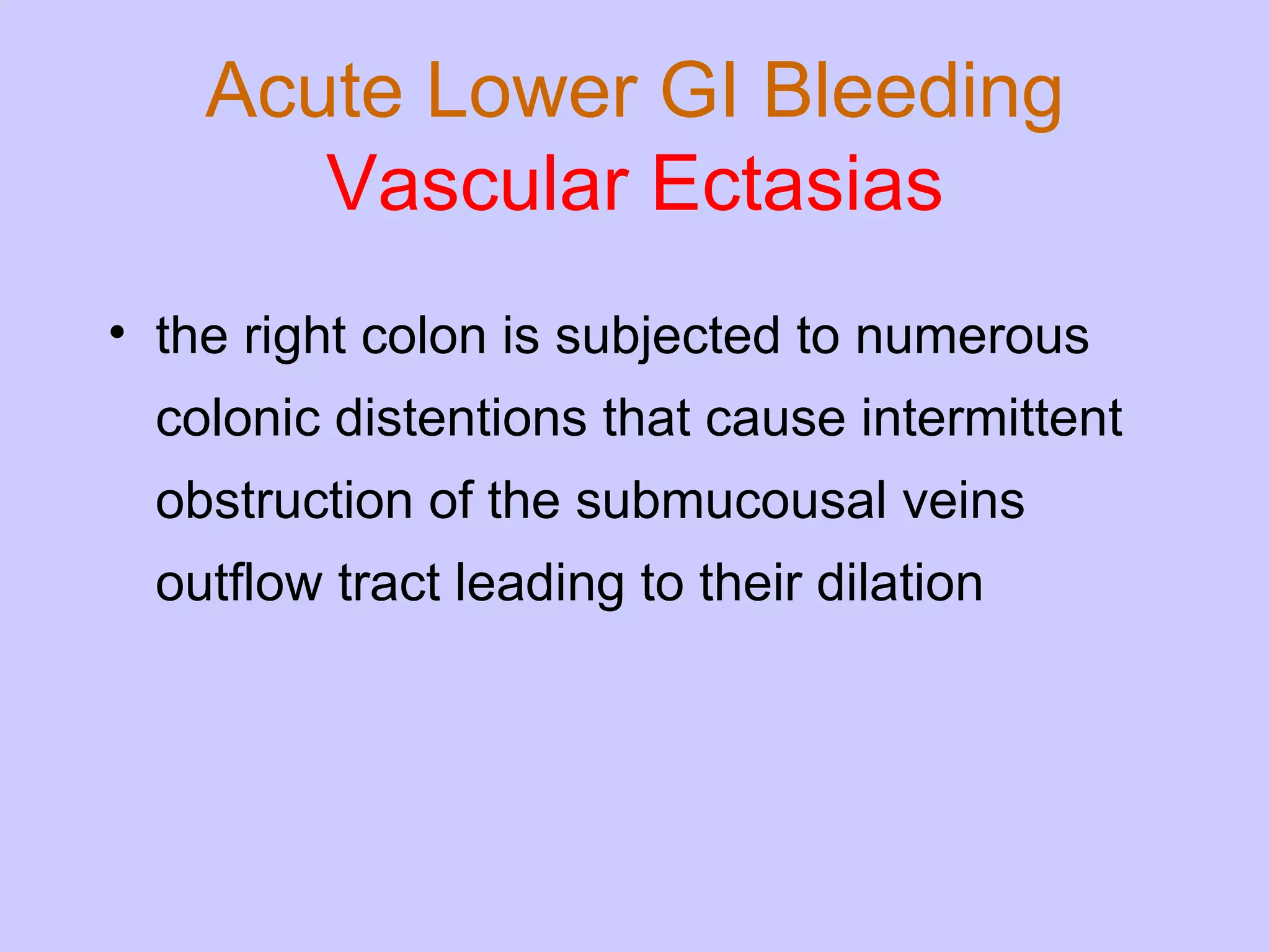 Acute Lower GI Bleeding
Vascular Ectasias

• the right colon is subjected to numerous colonic distentions that cause intermittent obstruction of the submucousal veins outflow tract leading to their dilation